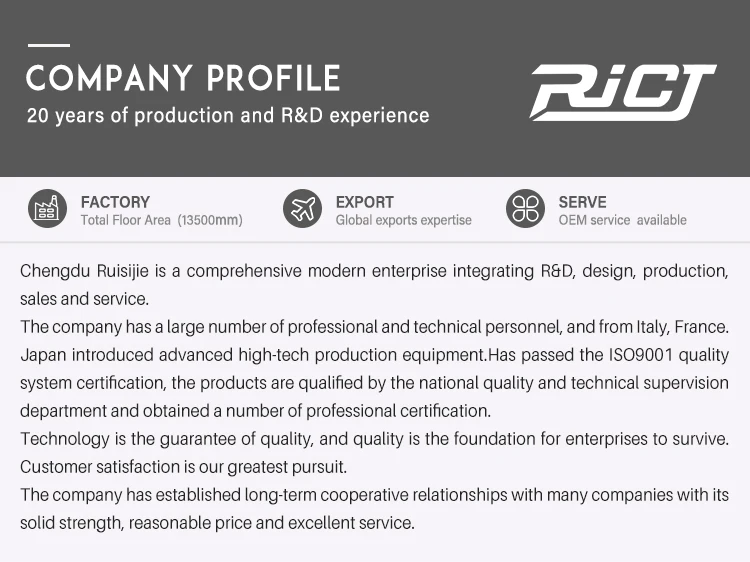 COMPANY PROFILE
20 years of production and R&D experience

RiCJ

FACTORY
Total Floor Area (13500mm)

EXPORT
Global exports expertise

SERVE
OEM service available

Chengdu Ruisijie is a comprehensive modern enterprise integrating R&D, design, production, sales and service.
The company has a large number of professional and technical personnel, and from Italy, France. Japan introduced advanced high-tech production equipment.Has passed the ISO9001 quality system certification, the products are qualified by the national quality and technical supervision department and obtained a number of professional certification.
Technology is the guarantee of quality, and quality is the foundation for enterprises to survive. Customer satisfaction is our greatest pursuit.
The company has established long-term cooperative relationships with many companies with its solid strength, reasonable price and excellent service.